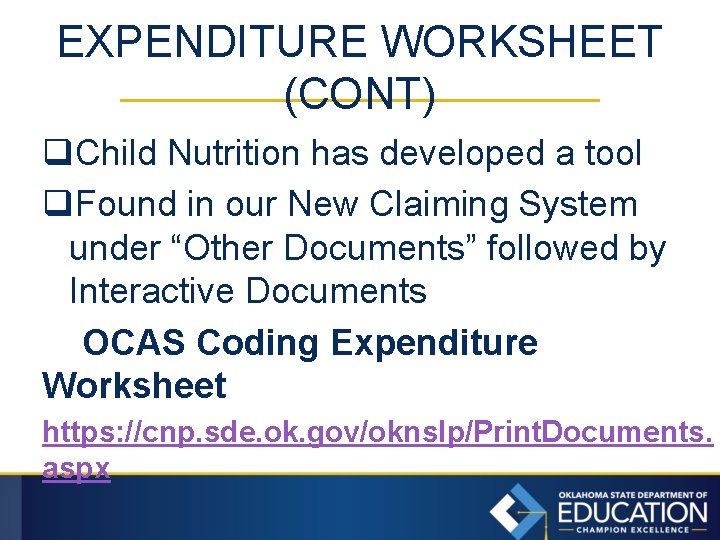 EXPENDITURE WORKSHEET (CONT)

❑Child Nutrition has developed a tool

❑Found in our New Claiming System under “Other Documents” followed by Interactive Documents

OCAS Coding Expenditure Worksheet

https://cnp.sde.ok.gov/oknslp/PrintDocuments.aspx

OKLAHOMA STATE DEPARTMENT OF
EDUCATION
CHAMPION EXCELLENCE